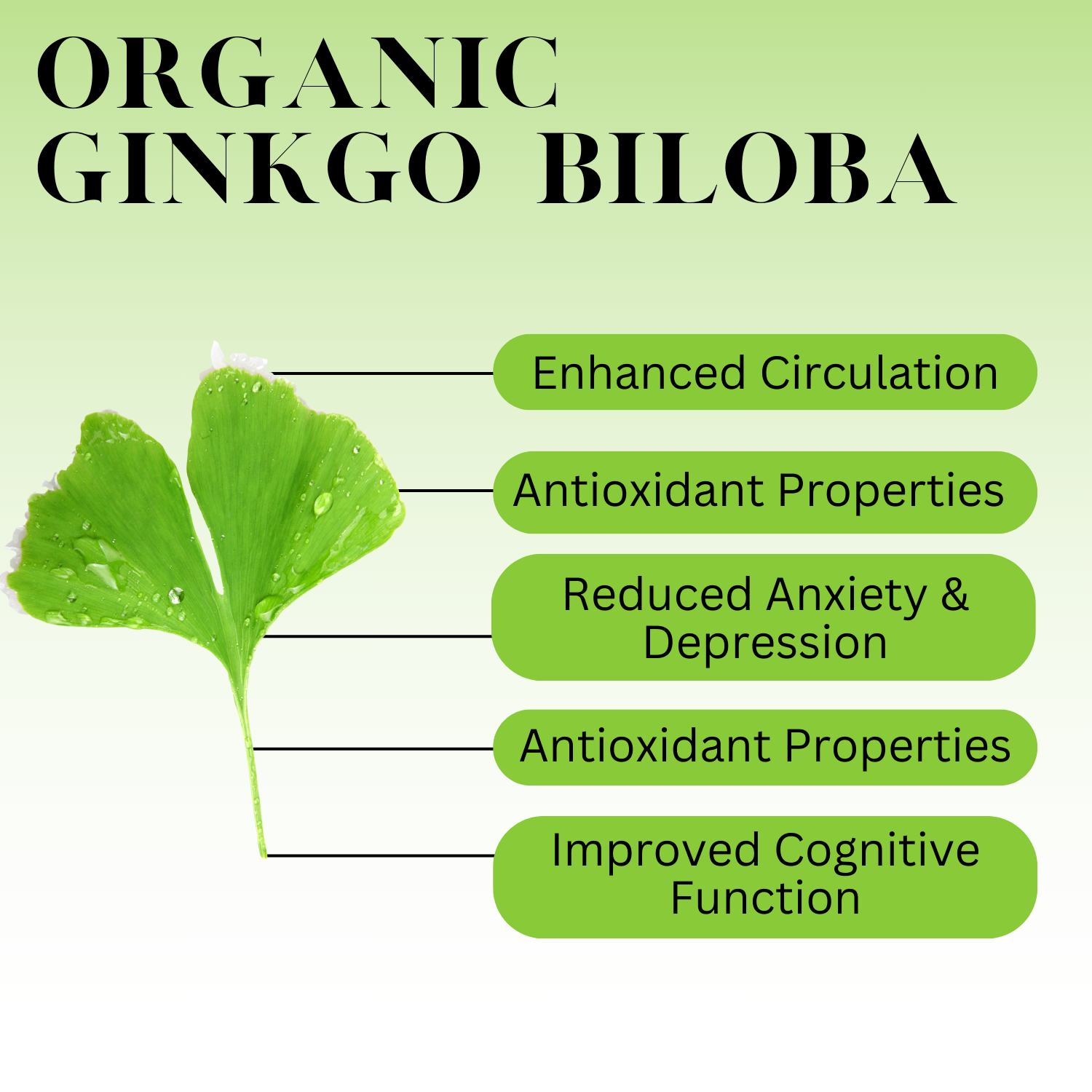 ORGANIC
GINKGO BILOBA

Enhanced Circulation

Antioxidant Properties

Reduced Anxiety & Depression

Antioxidant Properties

Improved Cognitive Function